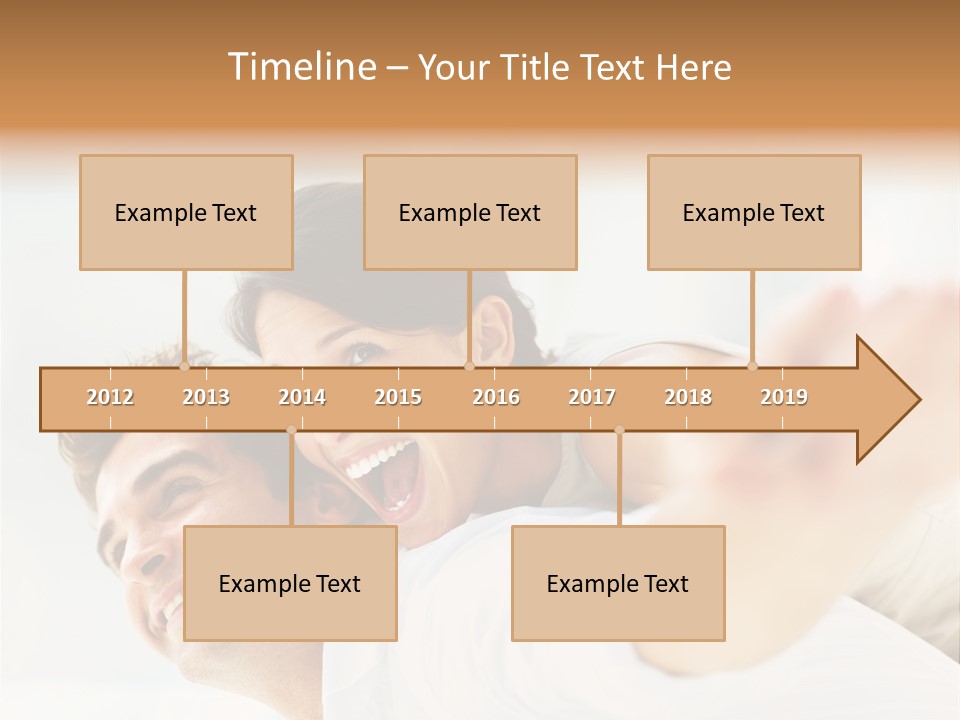 Timeline – Your Title Text Here

Example Text

Example Text

Example Text

2012 2013 2014 2015 2016 2017 2018 2019

Example Text

Example Text